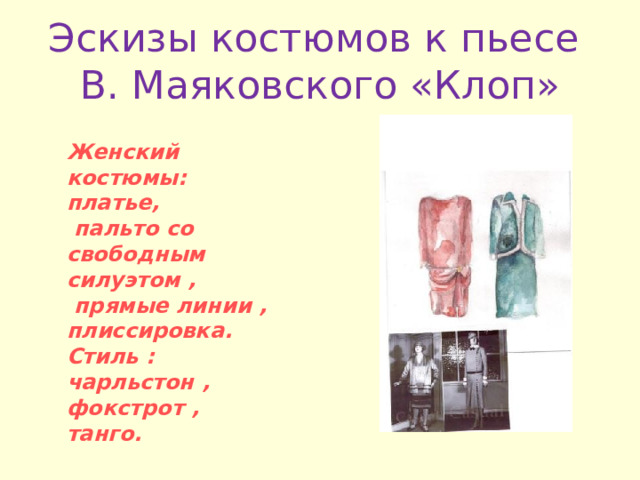 Эскизы костюмов к пьесе В. Маяковского «Клоп»

Женский костюмы: платье, пальто со свободным силуэтом , прямые линии , плиссировка. Стиль : чарльстон , фокстрот , танго.